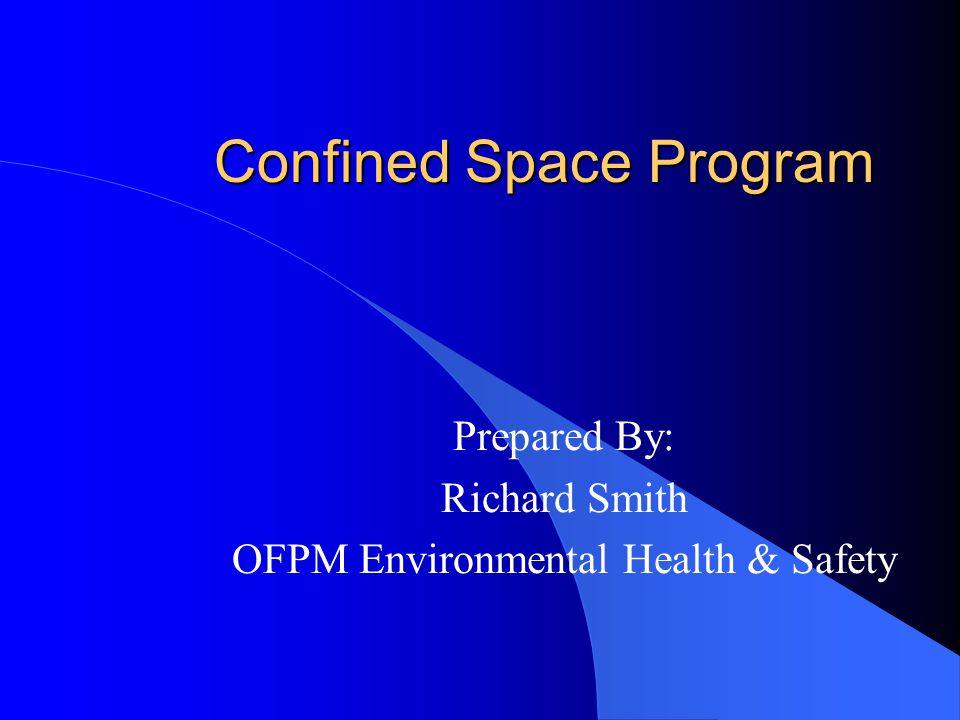 Confined Space Program

Prepared By:
Richard Smith
OFPM Environmental Health & Safety